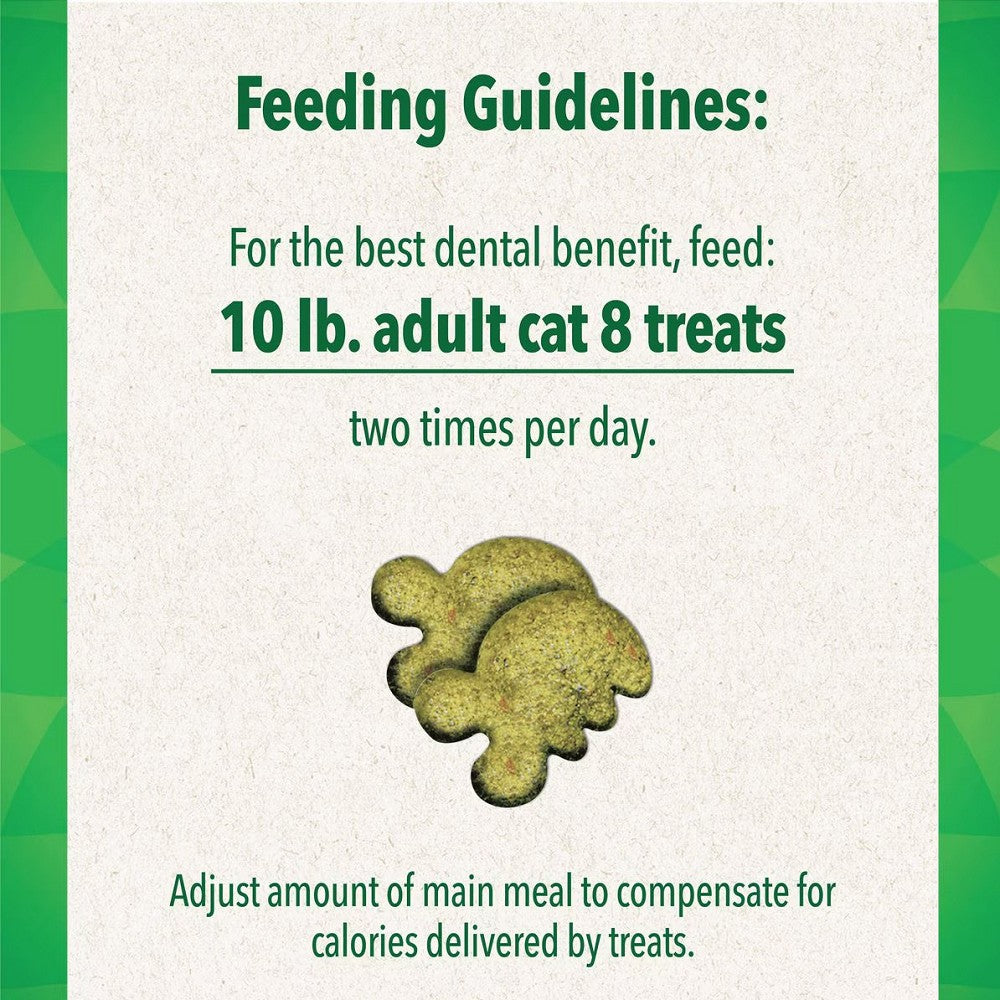 Feeding Guidelines:

For the best dental benefit, feed:

10 lb. adult cat 8 treats

two times per day.

Adjust amount of main meal to compensate for calories delivered by treats.